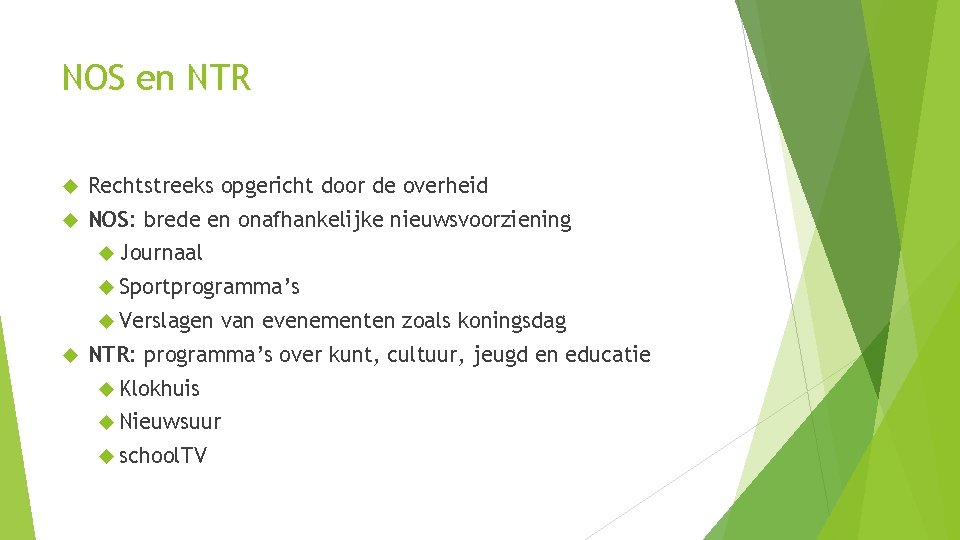 NOS en NTR

Rechtstreeks opgericht door de overheid

NOS: brede en onafhankelijke nieuwsvoorziening

Journaal

Sportprogramma's

Verslagen van evenementen zoals koningsdag

NTR: programma's over kunt, cultuur, jeugd en educatie

Klokhuis

Nieuwsuur

schoolTV